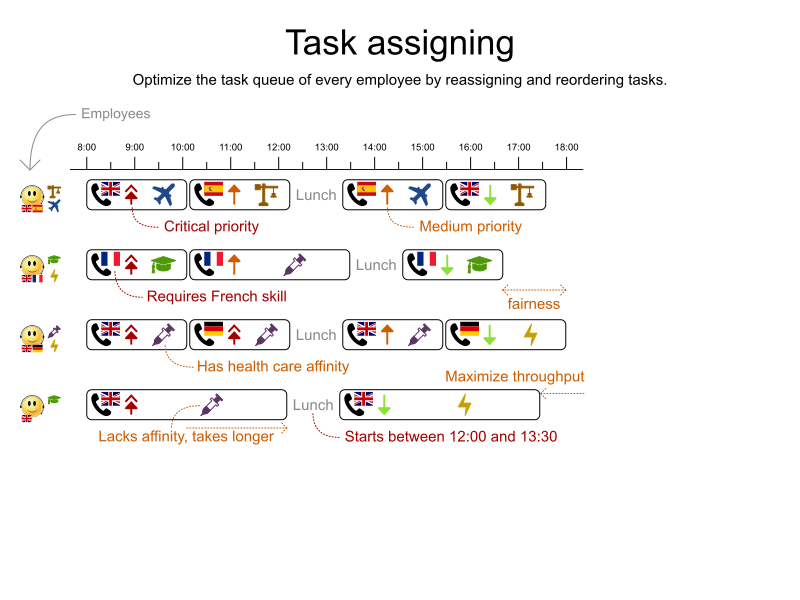 Task assigning

Optimize the task queue of every employee by reassigning and reordering tasks.

Employees

8:00 9:00 10:00 11:00 12:00 13:00 14:00 15:00 16:00 17:00 18:00

Lunch

Critical priority

Medium priority

Lunch

Requires French skill

fairness

Lunch

Has health care affinity

Maximize throughput

Lunch

Lacks affinity, takes longer

Starts between 12:00 and 13:30